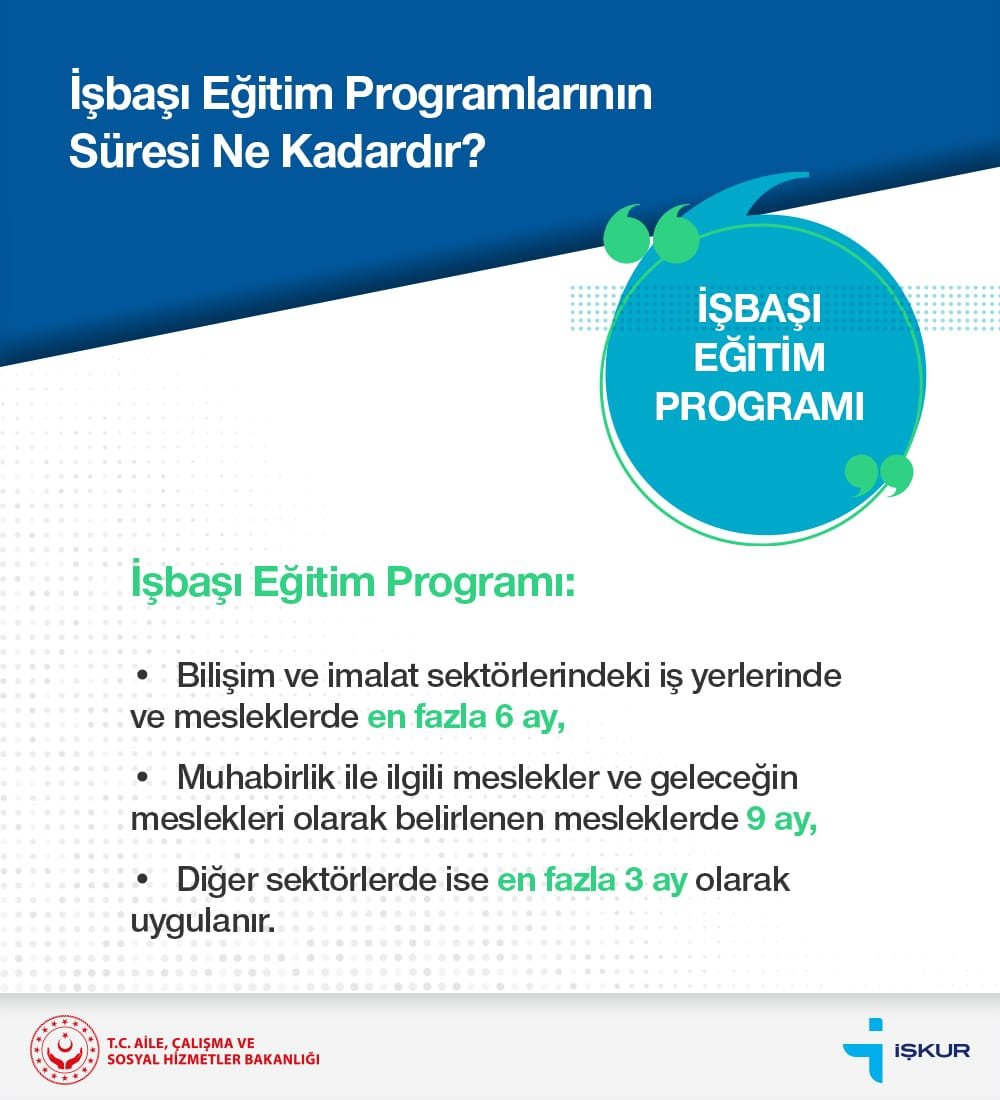 İşbaşı Eğitim Programlarının Süresi Ne Kadardır?

İŞBAŞI EĞİTİM PROGRAMI

İşbaşı Eğitim Programı:

• Bilişim ve imalat sektörlerindeki iş yerlerinde ve mesleklerde en fazla 6 ay,

• Muhabirlik ile ilgili meslekler ve geleceğin meslekleri olarak belirlenen mesleklerde 9 ay,

• Diğer sektörlerde ise en fazla 3 ay olarak uygulanır.

T.C. AİLE, ÇALIŞMA VE SOSYAL HİZMETLER BAKANLIĞI

İŞKUR